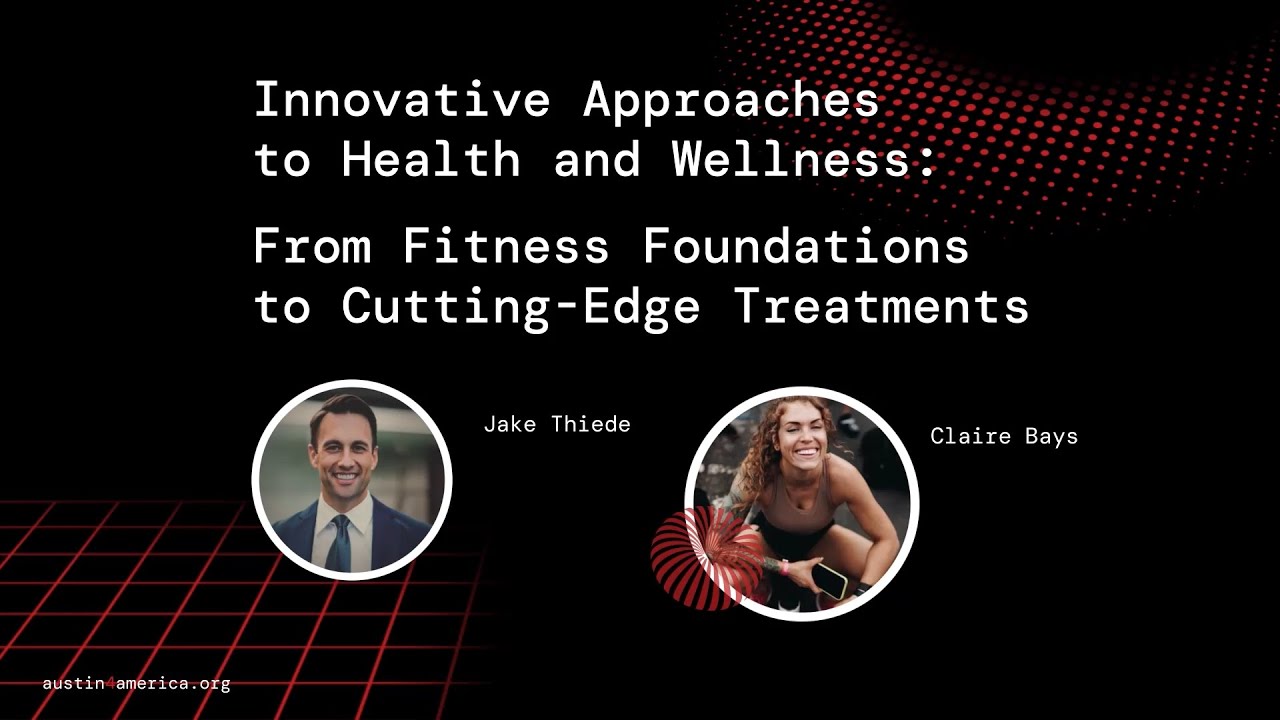 Innovative Approaches to Health and Wellness:

From Fitness Foundations to Cutting-Edge Treatments

Jake Thiede

Claire Bays

austin4america.org